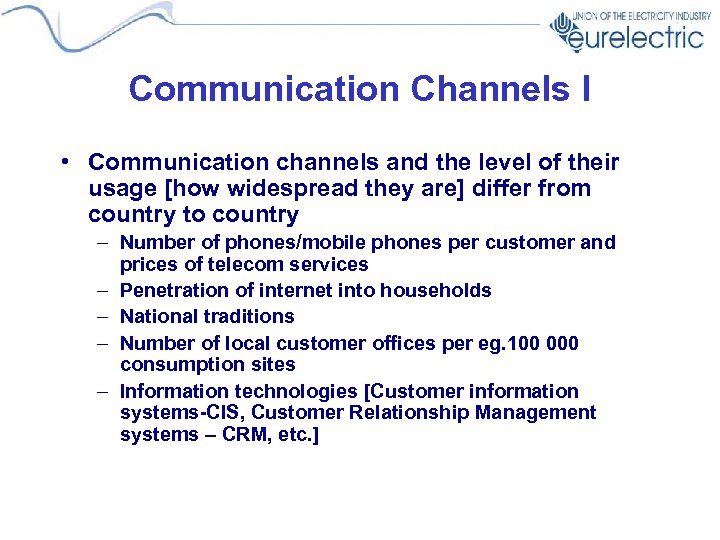 UNION OF THE ELECTRICITY INDUSTRY
eurelectric

Communication Channels I

• Communication channels and the level of their usage [how widespread they are] differ from country to country
– Number of phones/mobile phones per customer and prices of telecom services
– Penetration of internet into households
– National traditions
– Number of local customer offices per eg.100 000 consumption sites
– Information technologies [Customer information systems-CIS, Customer Relationship Management systems – CRM, etc.]